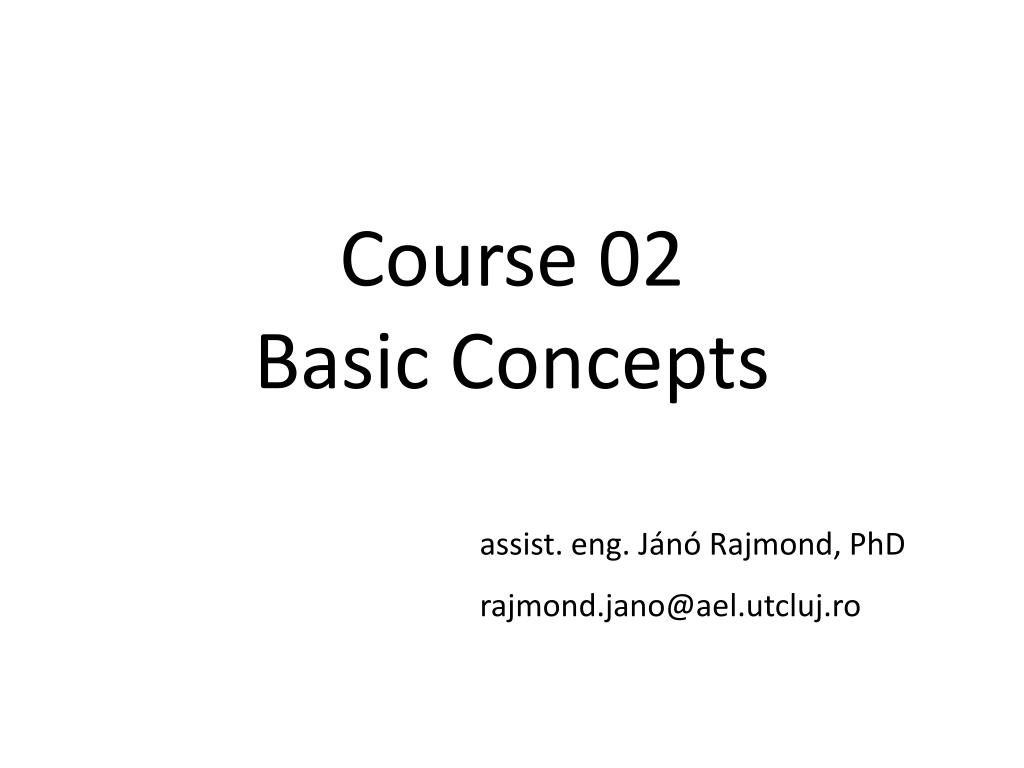 Course 02
Basic Concepts

assist. eng. Jánó Rajmond, PhD

rajmond.jano@ael.utcluj.ro